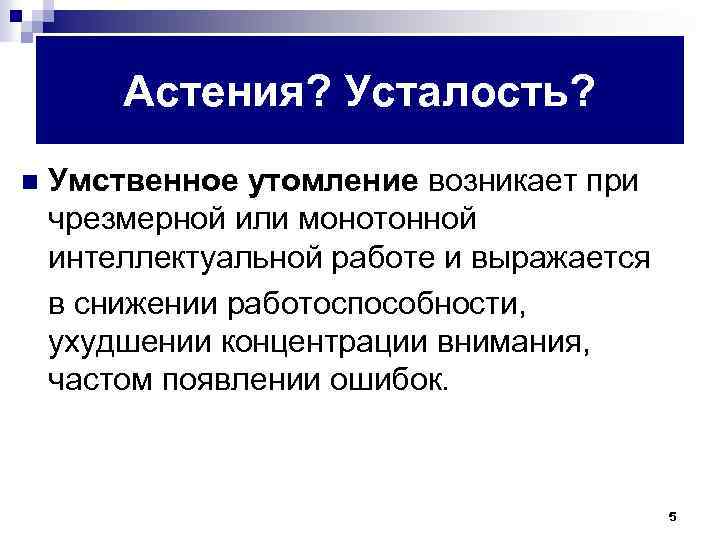 Астения? Усталость?

Умственное утомление возникает при чрезмерной или монотонной интеллектуальной работе и выражается

в снижении работоспособности, ухудшении концентрации внимания, частом появлении ошибок.

5